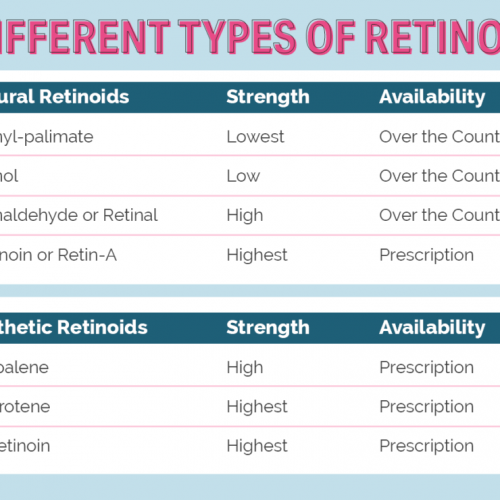 IFFERENT TYPES OF RETINO

| ural Retinoids | Strength | Availability |
|---|---|---|
| nyl-palimate | Lowest | Over the Count |
| nol | Low | Over the Count |
| naldehyde or Retinal | High | Over the Count |
| noin or Retin-A | Highest | Prescription |

| thetic Retinoids | Strength | Availability |
|---|---|---|
| palene | High | Prescription |
| rotene | Highest | Prescription |
| etinoin | Highest | Prescription |